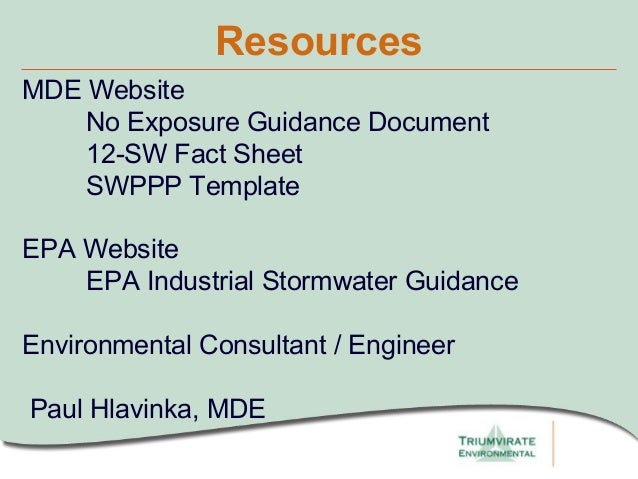 Resources

MDE Website
No Exposure Guidance Document
12-SW Fact Sheet
SWPPP Template

EPA Website
EPA Industrial Stormwater Guidance

Environmental Consultant / Engineer

Paul Hlavinka, MDE

TRIUMVIRATE
ENVIRONMENTAL